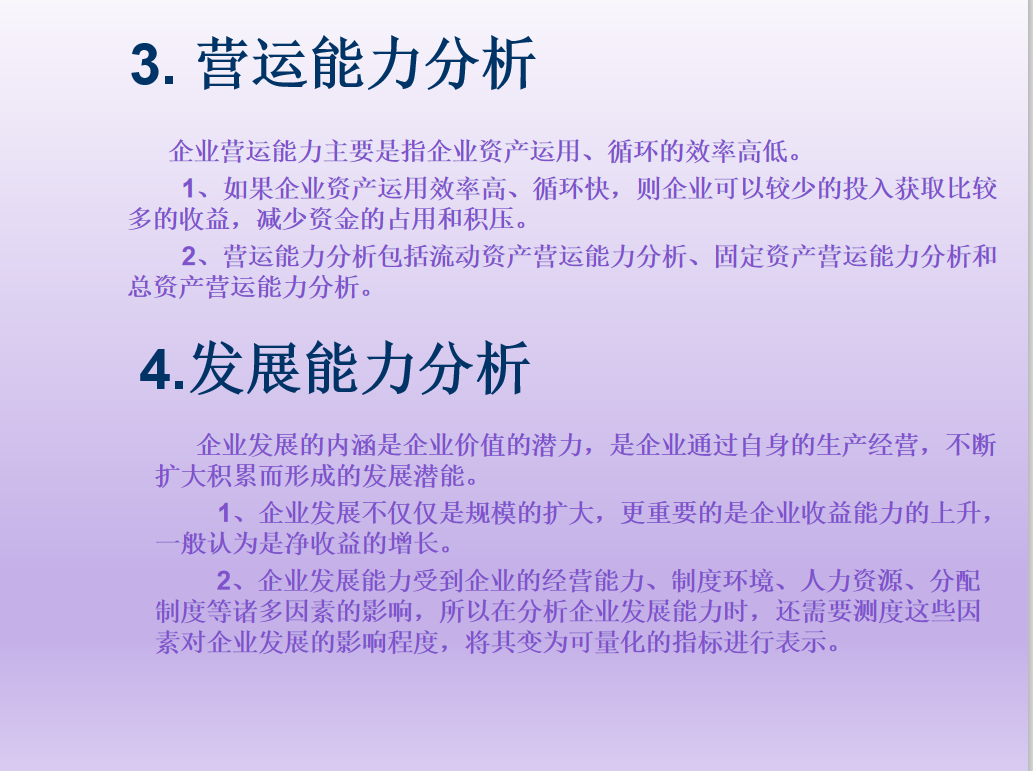 3. 营运能力分析

企业营运能力主要是指企业资产运用、循环的效率高低。

1、如果企业资产运用效率高、循环快，则企业可以较少的投入获取比较多的收益，减少资金的占用和积压。

2、营运能力分析包括流动资产营运能力分析、固定资产营运能力分析和总资产营运能力分析。

4.发展能力分析

企业发展的内涵是企业价值的潜力，是企业通过自身的生产经营，不断扩大积累而形成的发展潜能。

1、企业发展不仅仅是规模的扩大，更重要的是企业收益能力的上升，一般认为是净收益的增长。

2、企业发展能力受到企业的经营能力、制度环境、人力资源、分配制度等诸多因素的影响，所以在分析企业发展能力时，还需要测度这些因素对企业发展的影响程度，将其变为可量化的指标进行表示。